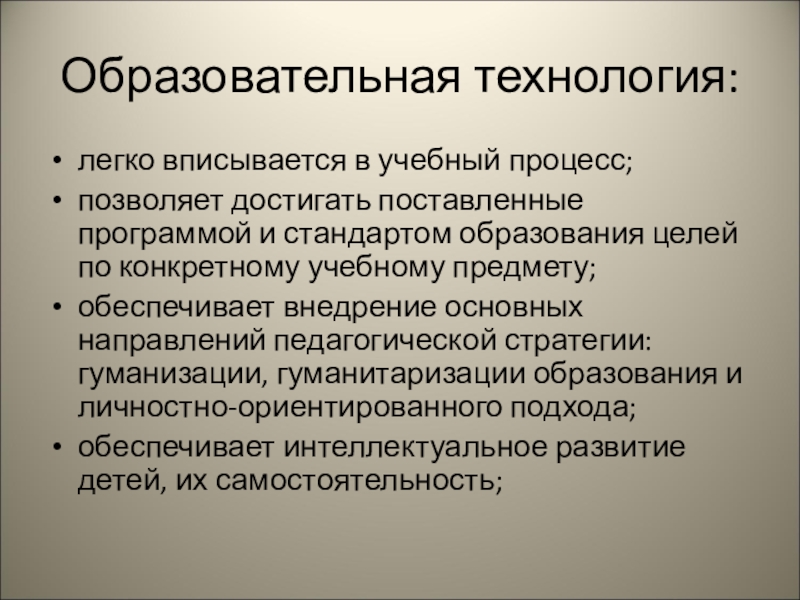 Образовательная технология:

• легко вписывается в учебный процесс;
• позволяет достигать поставленные программой и стандартом образования целей по конкретному учебному предмету;
• обеспечивает внедрение основных направлений педагогической стратегии: гуманизации, гуманитаризации образования и личностно-ориентированного подхода;
• обеспечивает интеллектуальное развитие детей, их самостоятельность;